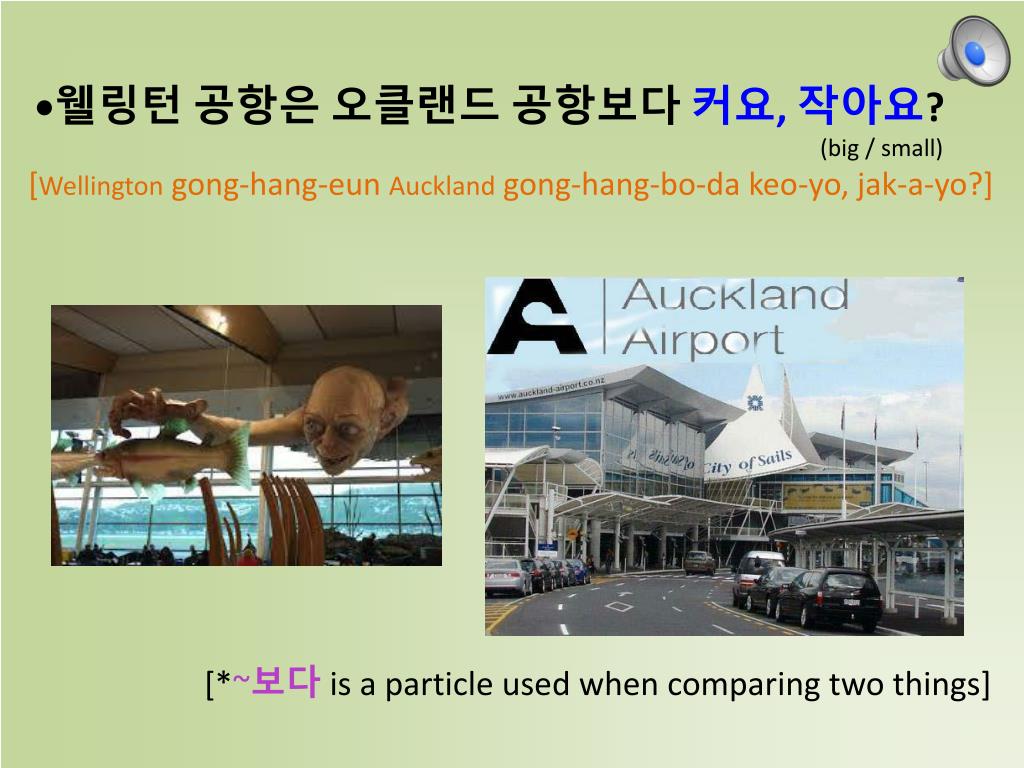 •웰링턴 공항은 오클랜드 공항보다 커요, 작아요?

(big / small)

[Wellington gong-hang-eun Auckland gong-hang-bo-da keo-yo, jak-a-yo?]

Auckland Airport

www.auckland-airport.co.nz

City of Sails

[*~보다 is a particle used when comparing two things]